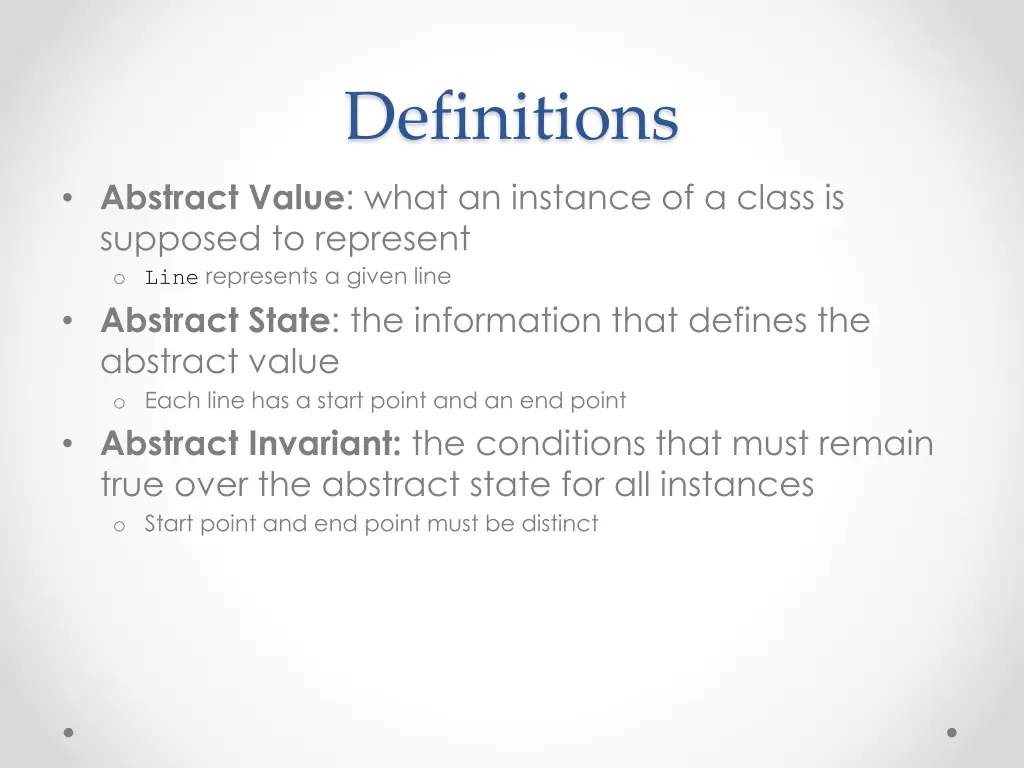 Definitions

• Abstract Value: what an instance of a class is supposed to represent
  o Line represents a given line
• Abstract State: the information that defines the abstract value
  o Each line has a start point and an end point
• Abstract Invariant: the conditions that must remain true over the abstract state for all instances
  o Start point and end point must be distinct